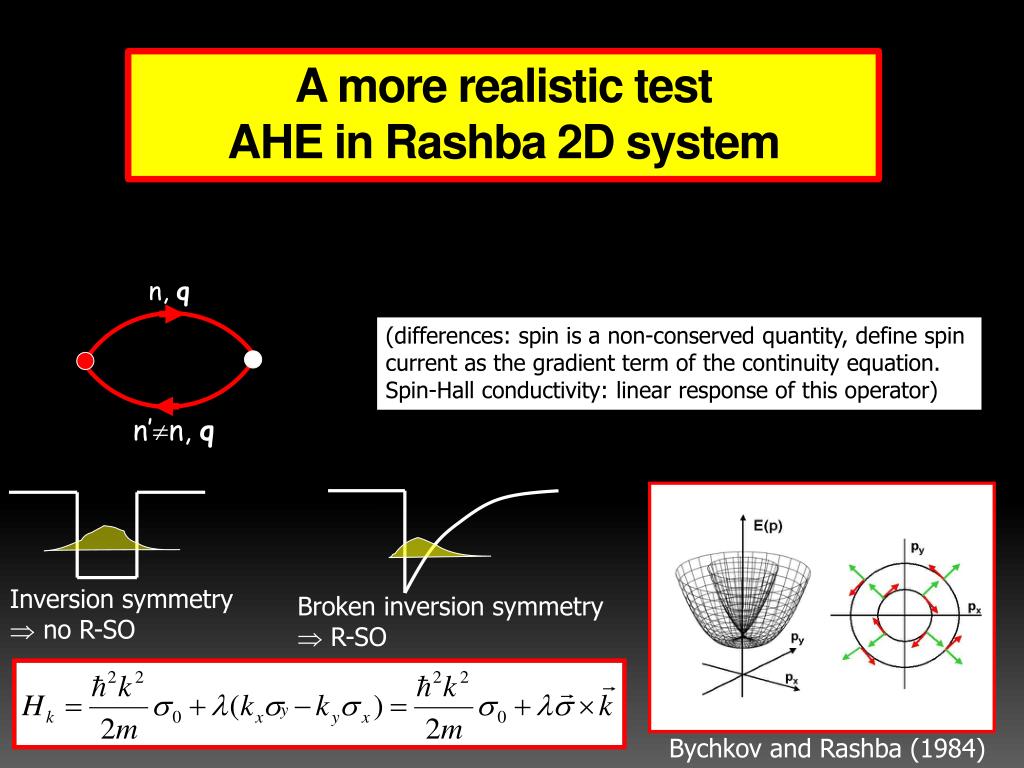 A more realistic test
AHE in Rashba 2D system

n, q

n'≠n, q

(differences: spin is a non-conserved quantity, define spin current as the gradient term of the continuity equation. Spin-Hall conductivity: linear response of this operator)

Inversion symmetry
⇒ no R-SO

Broken inversion symmetry
⇒ R-SO

E(p)

$p_y$

$p_x$

$p_y$

$p_x$

$H_k = \frac{\hbar^2 k^2}{2m}\sigma_0 + \lambda(k_x\sigma_y - k_y\sigma_x) = \frac{\hbar^2 k^2}{2m}\sigma_0 + \lambda\vec{\sigma}\times\vec{k}$

Bychkov and Rashba (1984)